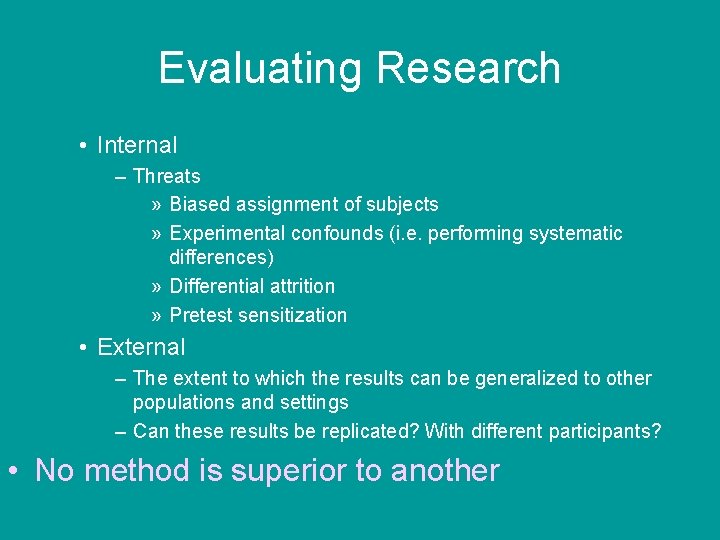 Evaluating Research

• Internal
– Threats
» Biased assignment of subjects
» Experimental confounds (i.e. performing systematic differences)
» Differential attrition
» Pretest sensitization
• External
– The extent to which the results can be generalized to other populations and settings
– Can these results be replicated? With different participants?

• No method is superior to another